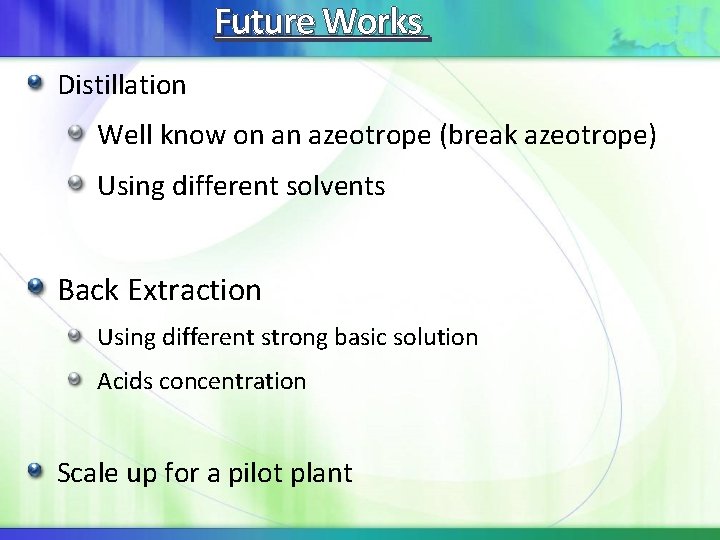 Future Works

Distillation

Well know on an azeotrope (break azeotrope)

Using different solvents

Back Extraction

Using different strong basic solution

Acids concentration

Scale up for a pilot plant